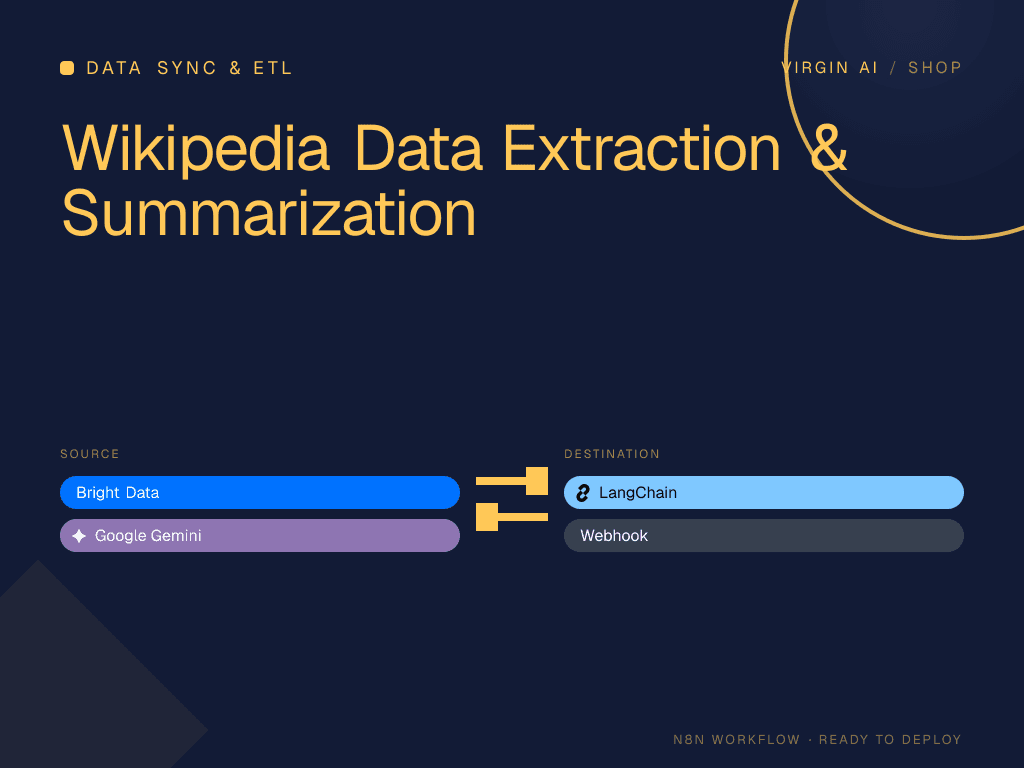 DATA SYNC & ETL

VIRGIN AI / SHOP

Wikipedia Data Extraction & Summarization

SOURCE

Bright Data

Google Gemini

DESTINATION

LangChain

Webhook

N8N WORKFLOW · READY TO DEPLOY